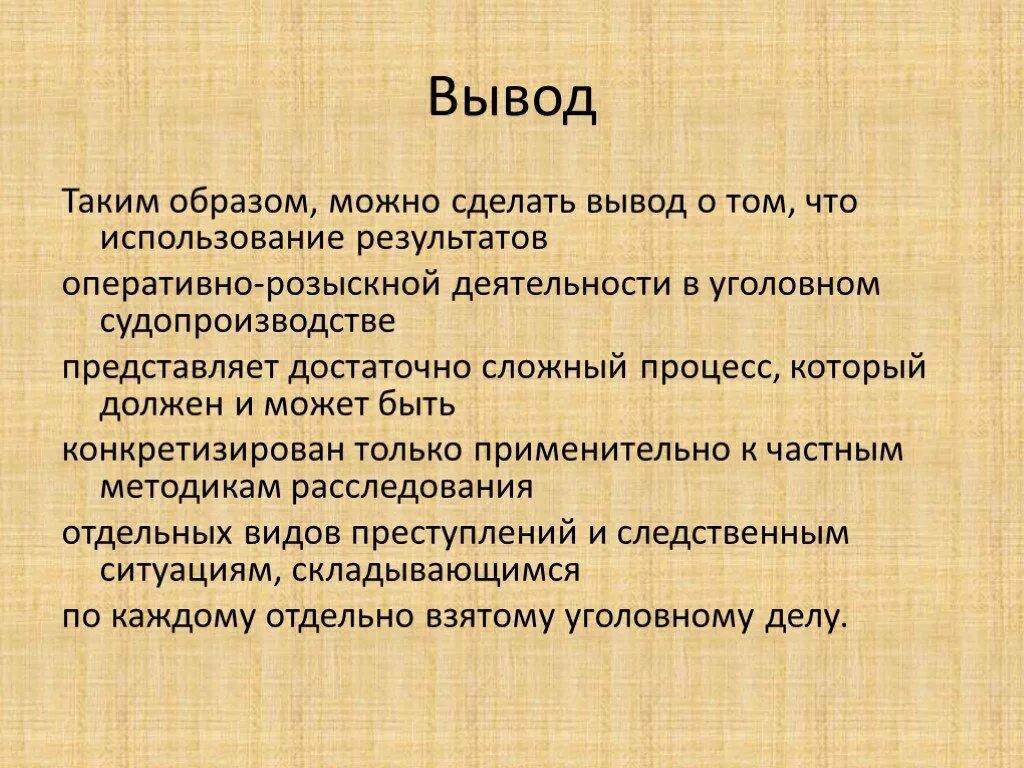 Вывод

Таким образом, можно сделать вывод о том, что использование результатов

оперативно-розыскной деятельности в уголовном судопроизводстве

представляет достаточно сложный процесс, который должен и может быть

конкретизирован только применительно к частным методикам расследования

отдельных видов преступлений и следственным ситуациям, складывающимся

по каждому отдельно взятому уголовному делу.